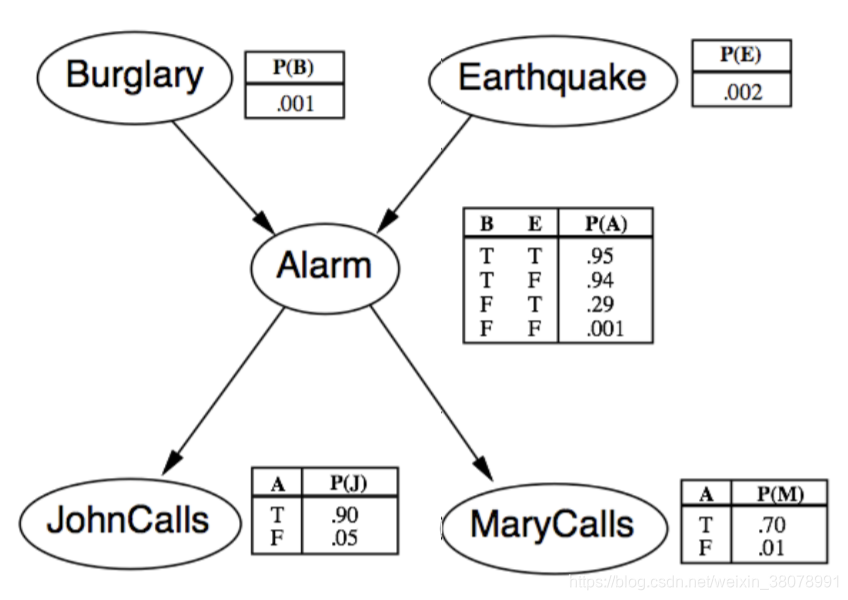 Burglary

| P(B) |
|---|
| .001 |

Earthquake

| P(E) |
|---|
| .002 |

Alarm

| B | E | P(A) |
|---|---|---|
| T | T | .95 |
| T | F | .94 |
| F | T | .29 |
| F | F | .001 |

JohnCalls

| A | P(J) |
|---|---|
| T | .90 |
| F | .05 |

MaryCalls

| A | P(M) |
|---|---|
| T | .70 |
| F | .01 |

https://blog.csdn.net/weixin_38078991